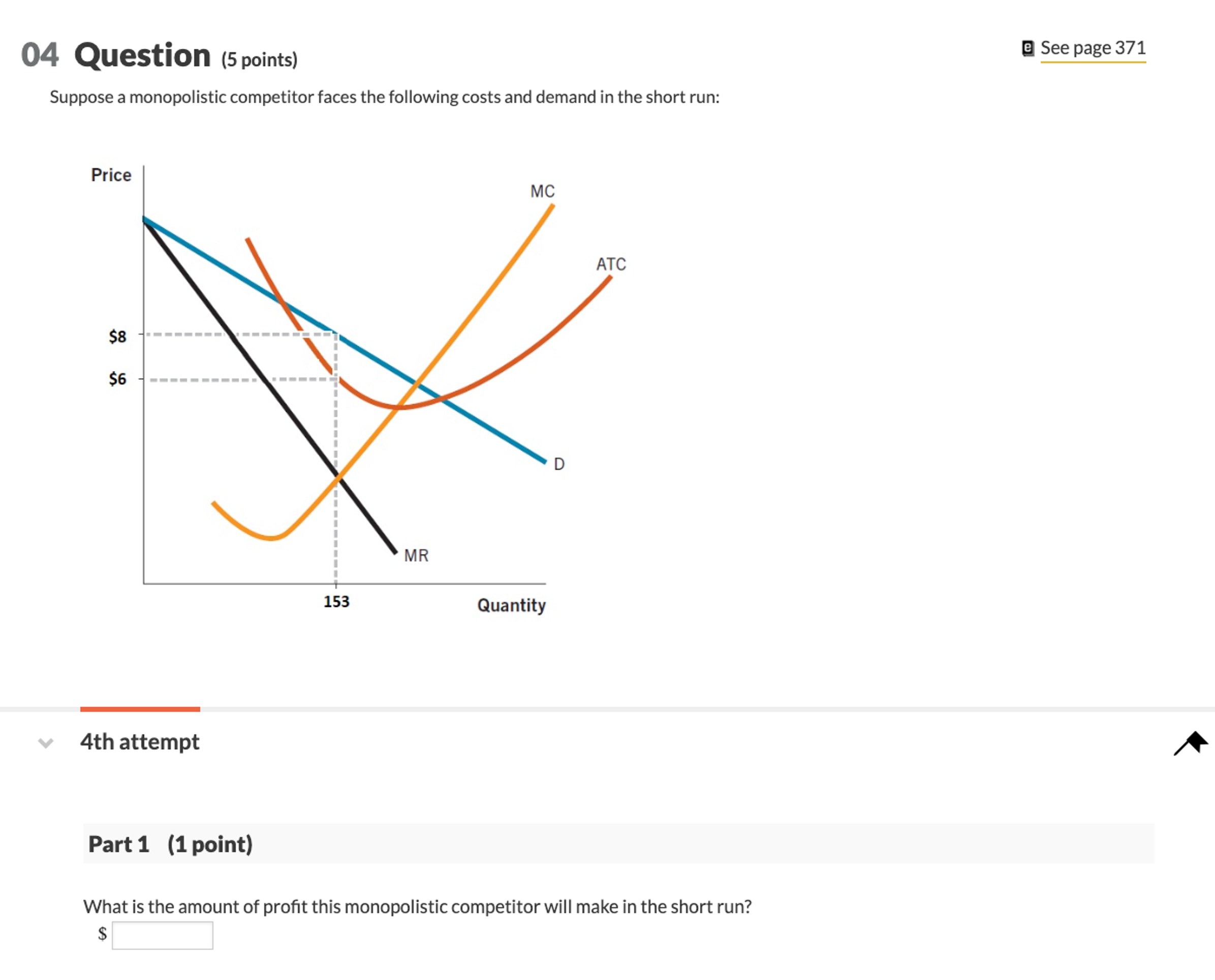 04 Question (5 points)

See page 371

Suppose a monopolistic competitor faces the following costs and demand in the short run:

Price

MC

ATC

$8

$6

D

MR

153

Quantity

4th attempt

Part 1 (1 point)

What is the amount of profit this monopolistic competitor will make in the short run?

$